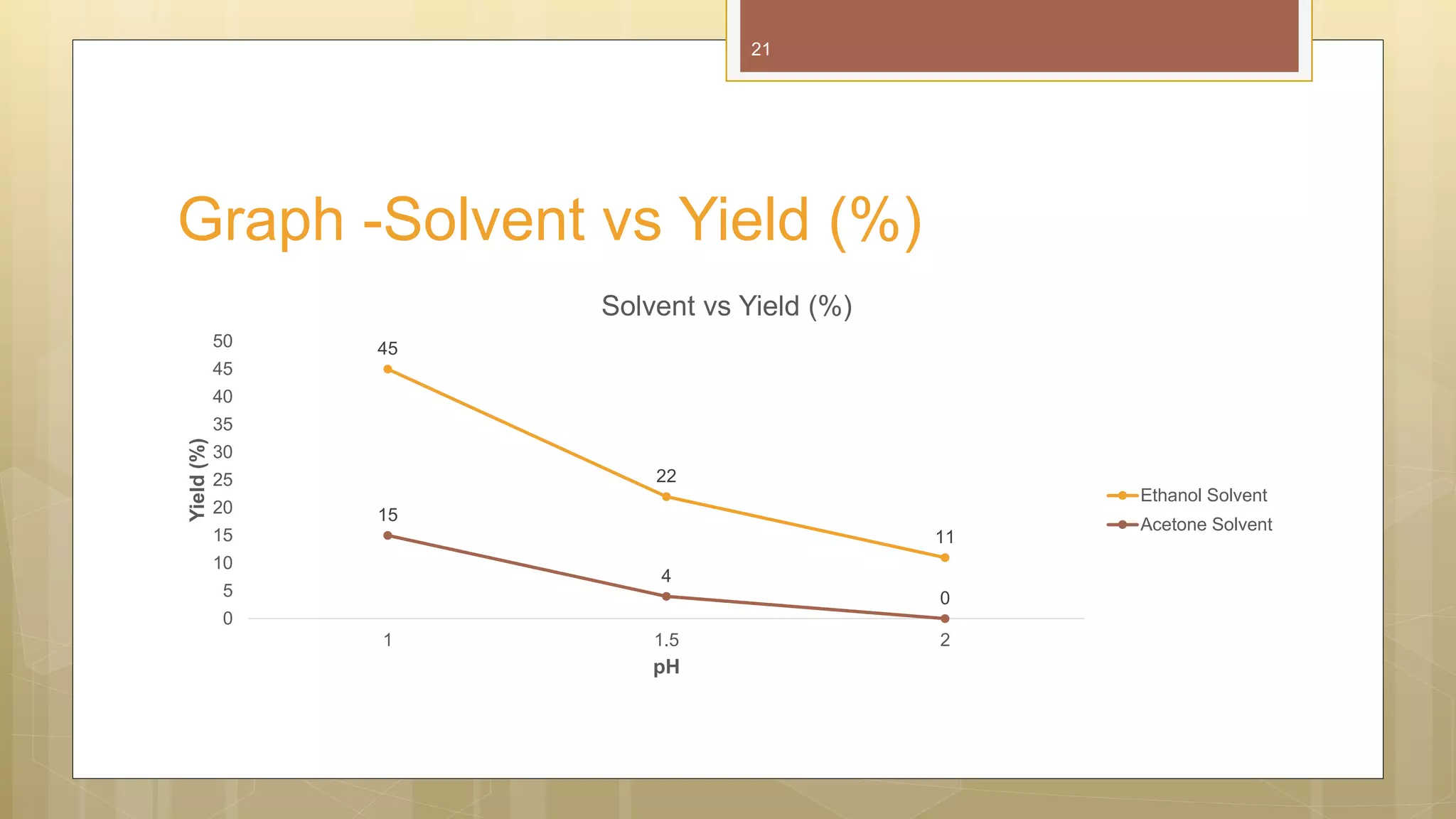 21

Graph -Solvent vs Yield (%)

Solvent vs Yield (%)

Yield (%)

50
45
40
35
30
25
20
15
10
5
0

45
22
11
15
4
0

1
1.5
2

pH

Ethanol Solvent
Acetone Solvent